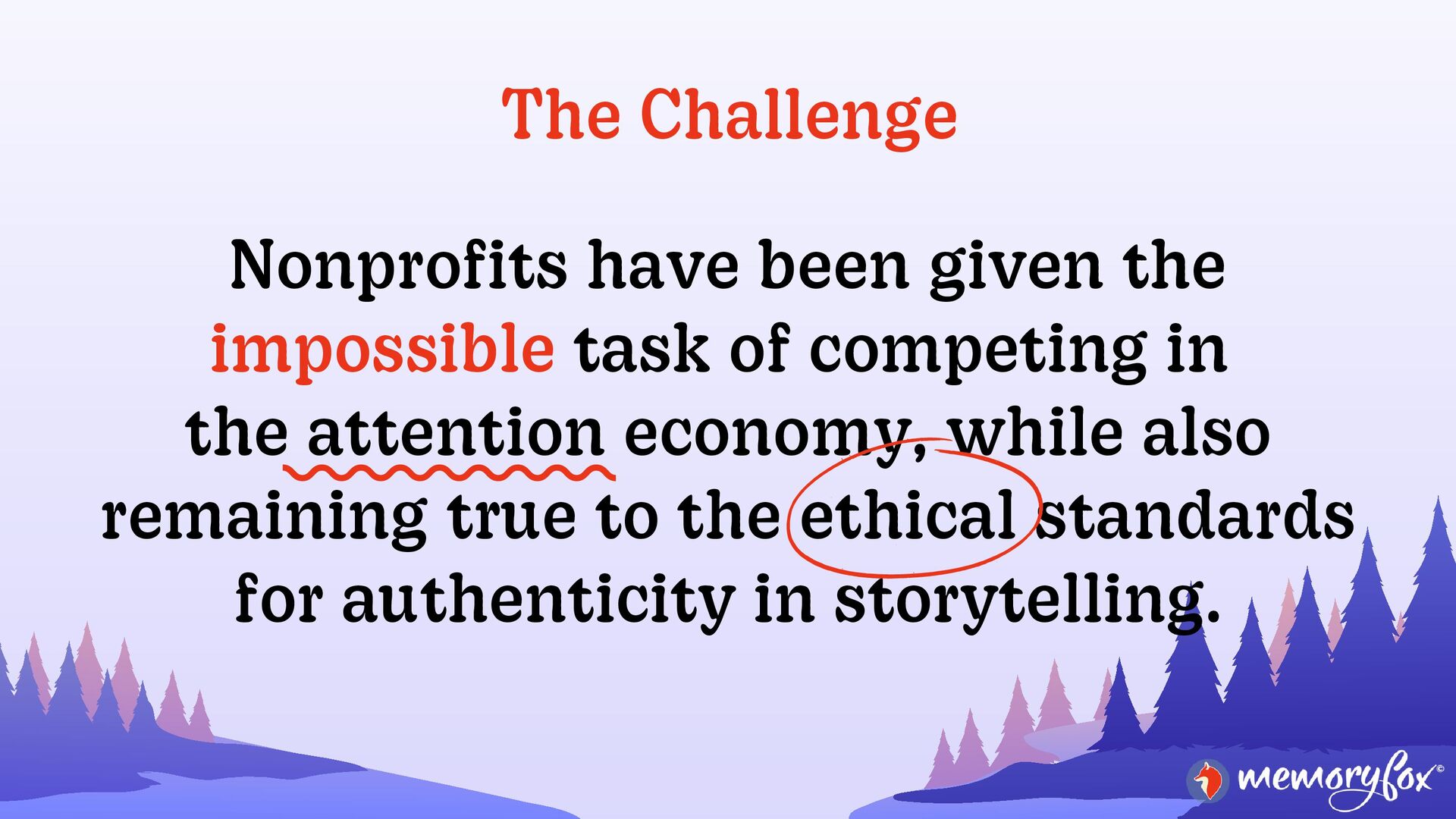 The Challenge

Nonprofits have been given the impossible task of competing in the attention economy, while also remaining true to the ethical standards for authenticity in storytelling.

memoryfox©